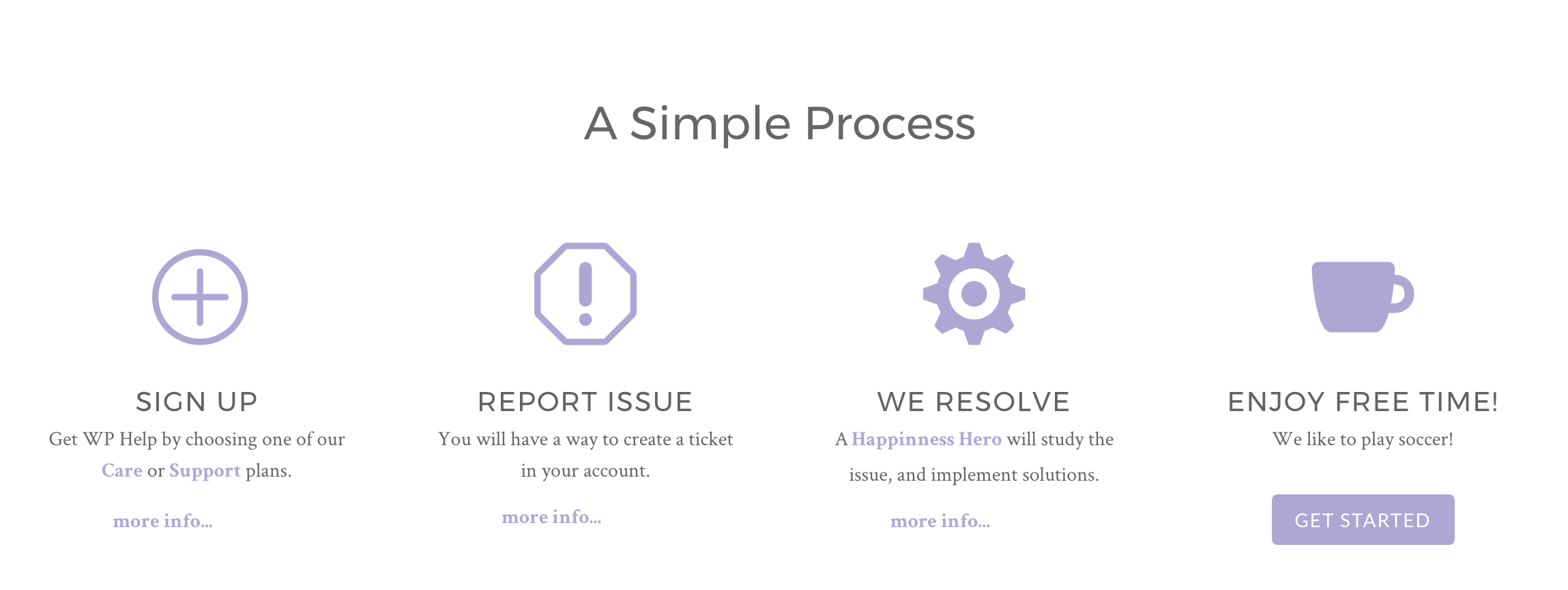 A Simple Process

SIGN UP

Get WP Help by choosing one of our Care or Support plans.

more info...

REPORT ISSUE

You will have a way to create a ticket in your account.

more info...

WE RESOLVE

A Happinness Hero will study the issue, and implement solutions.

more info...

ENJOY FREE TIME!

We like to play soccer!

GET STARTED